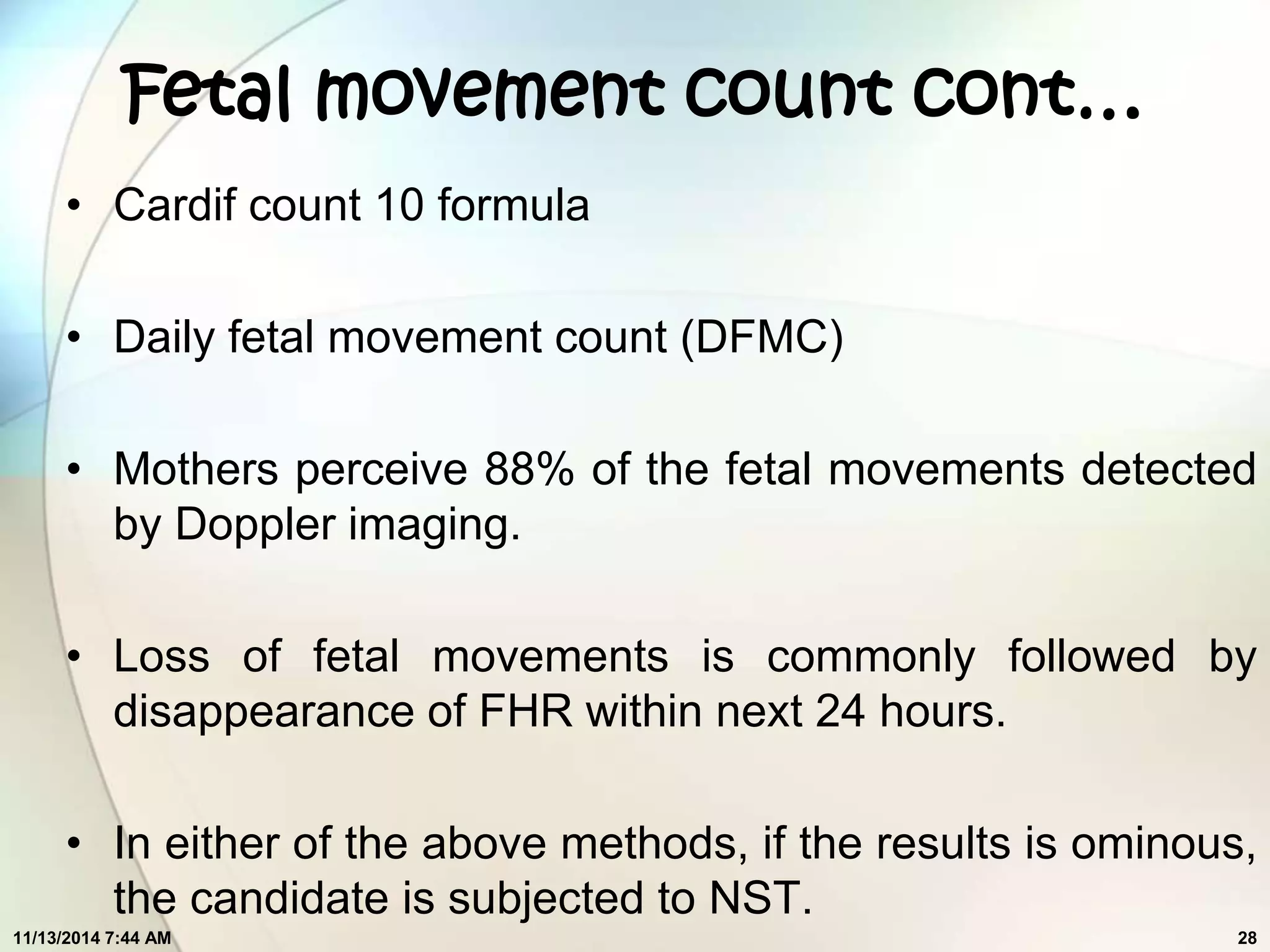 Fetal movement count cont…

• Cardif count 10 formula

• Daily fetal movement count (DFMC)

• Mothers perceive 88% of the fetal movements detected by Doppler imaging.

• Loss of fetal movements is commonly followed by disappearance of FHR within next 24 hours.

• In either of the above methods, if the results is ominous, the candidate is subjected to NST.

11/13/2014 7:44 AM

28